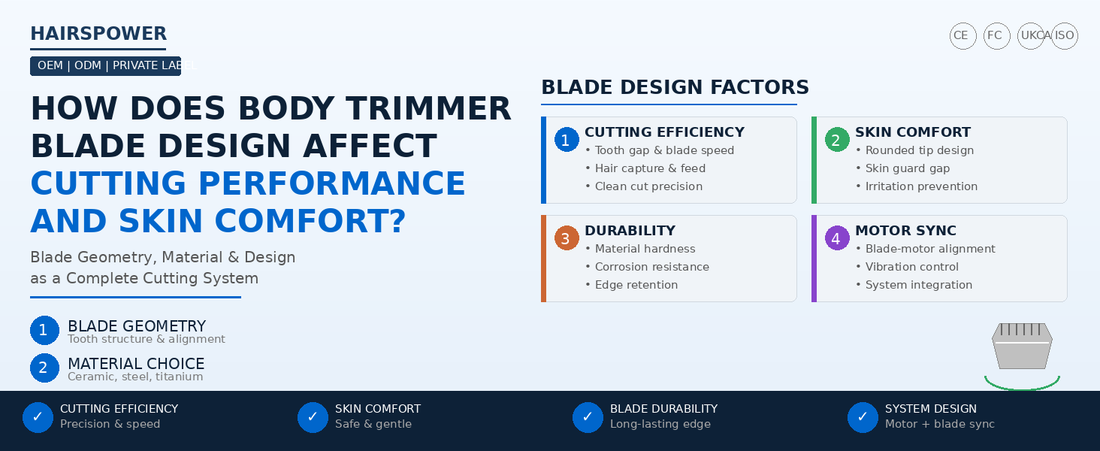 HAIRSPOWER

OEM | ODM | PRIVATE LABEL

CE FC UKCA ISO

HOW DOES BODY TRIMMER BLADE DESIGN AFFECT CUTTING PERFORMANCE AND SKIN COMFORT?

Blade Geometry, Material & Design as a Complete Cutting System

1 BLADE GEOMETRY
Tooth structure & alignment

2 MATERIAL CHOICE
Ceramic, steel, titanium

BLADE DESIGN FACTORS

1 CUTTING EFFICIENCY
• Tooth gap & blade speed
• Hair capture & feed
• Clean cut precision

2 SKIN COMFORT
• Rounded tip design
• Skin guard gap
• Irritation prevention

3 DURABILITY
• Material hardness
• Corrosion resistance
• Edge retention

4 MOTOR SYNC
• Blade-motor alignment
• Vibration control
• System integration

✓ CUTTING EFFICIENCY
Precision & speed

✓ SKIN COMFORT
Safe & gentle

✓ BLADE DURABILITY
Long-lasting edge

✓ SYSTEM DESIGN
Motor + blade sync